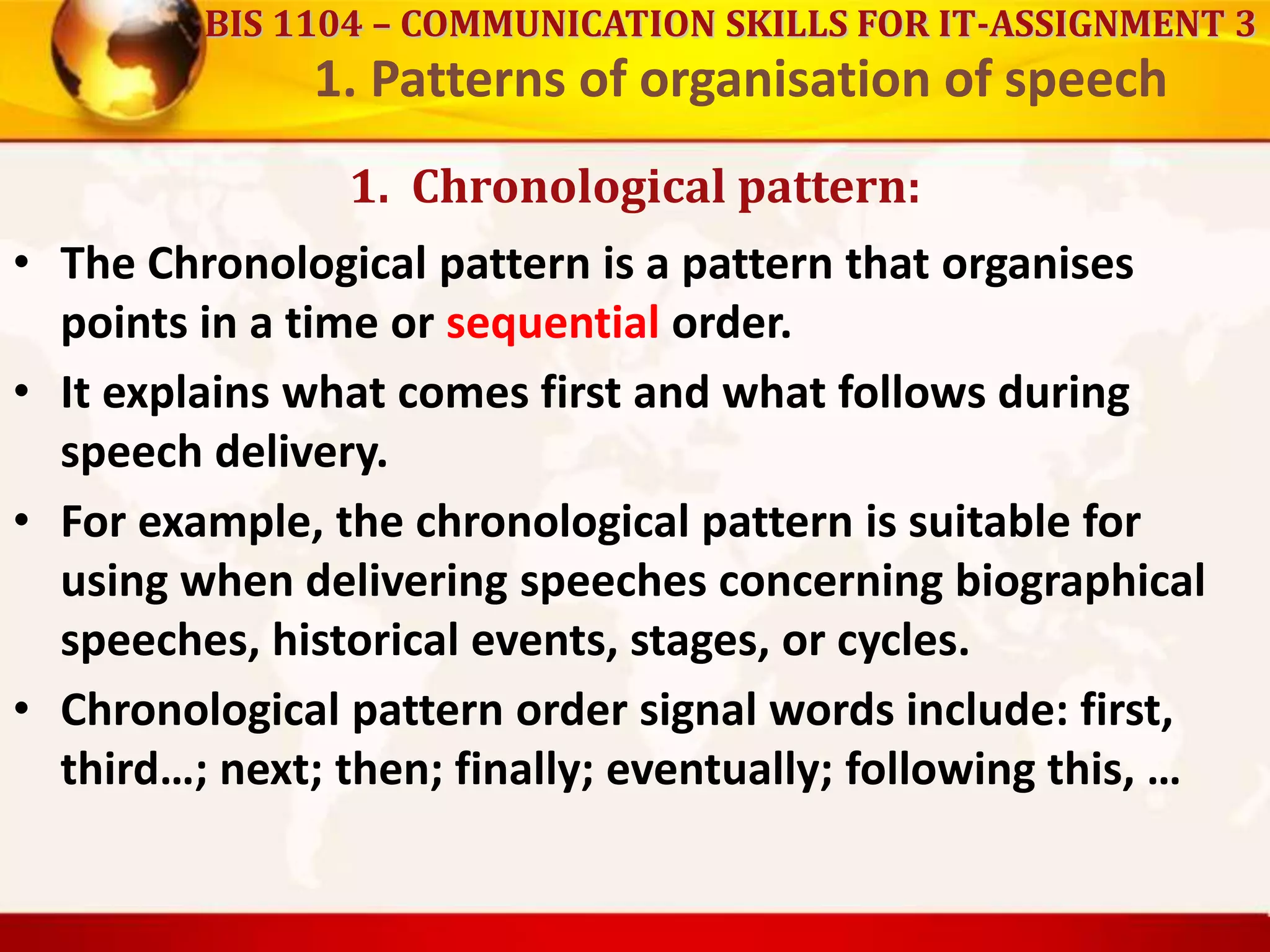 BIS 1104 – COMMUNICATION SKILLS FOR IT-ASSIGNMENT 3
1. Patterns of organisation of speech

1. Chronological pattern:

• The Chronological pattern is a pattern that organises points in a time or sequential order.
• It explains what comes first and what follows during speech delivery.
• For example, the chronological pattern is suitable for using when delivering speeches concerning biographical speeches, historical events, stages, or cycles.
• Chronological pattern order signal words include: first, third…; next; then; finally; eventually; following this, …